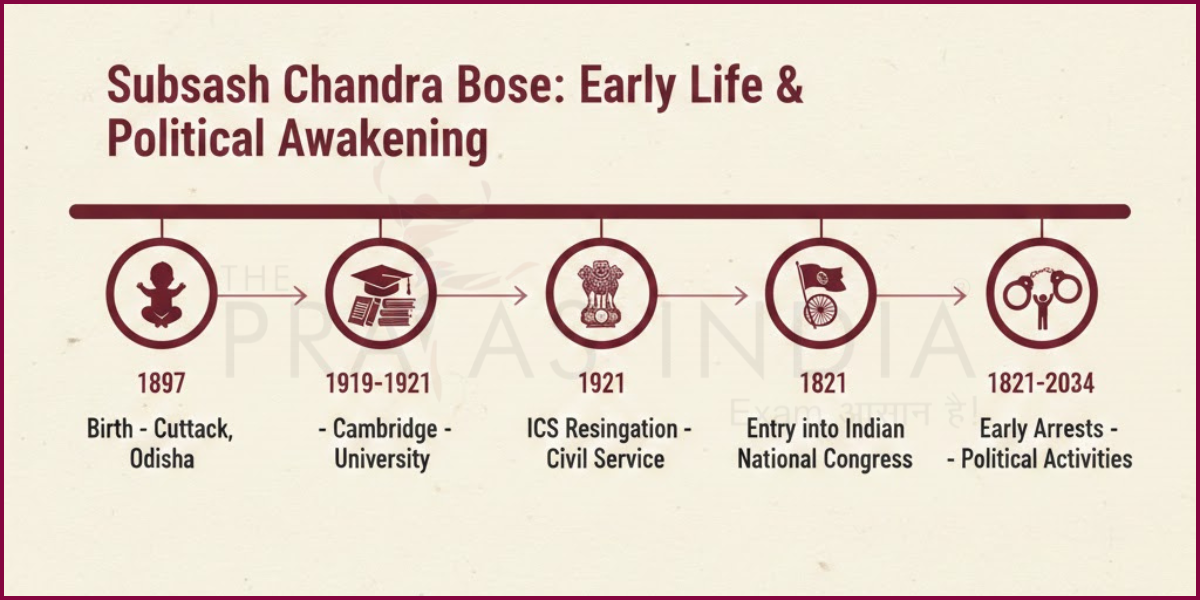 Subsash Chandra Bose: Early Life & Political Awakening

THE PRAYAS INDIA
Exam आसान है!

1897
Birth - Cuttack, Odisha

1919-1921
- Cambridge - University

1921
ICS Resingation - Civil Service

1821
Entry into Indian National Congress

1821-2034
Early Arrests - - Political Activities